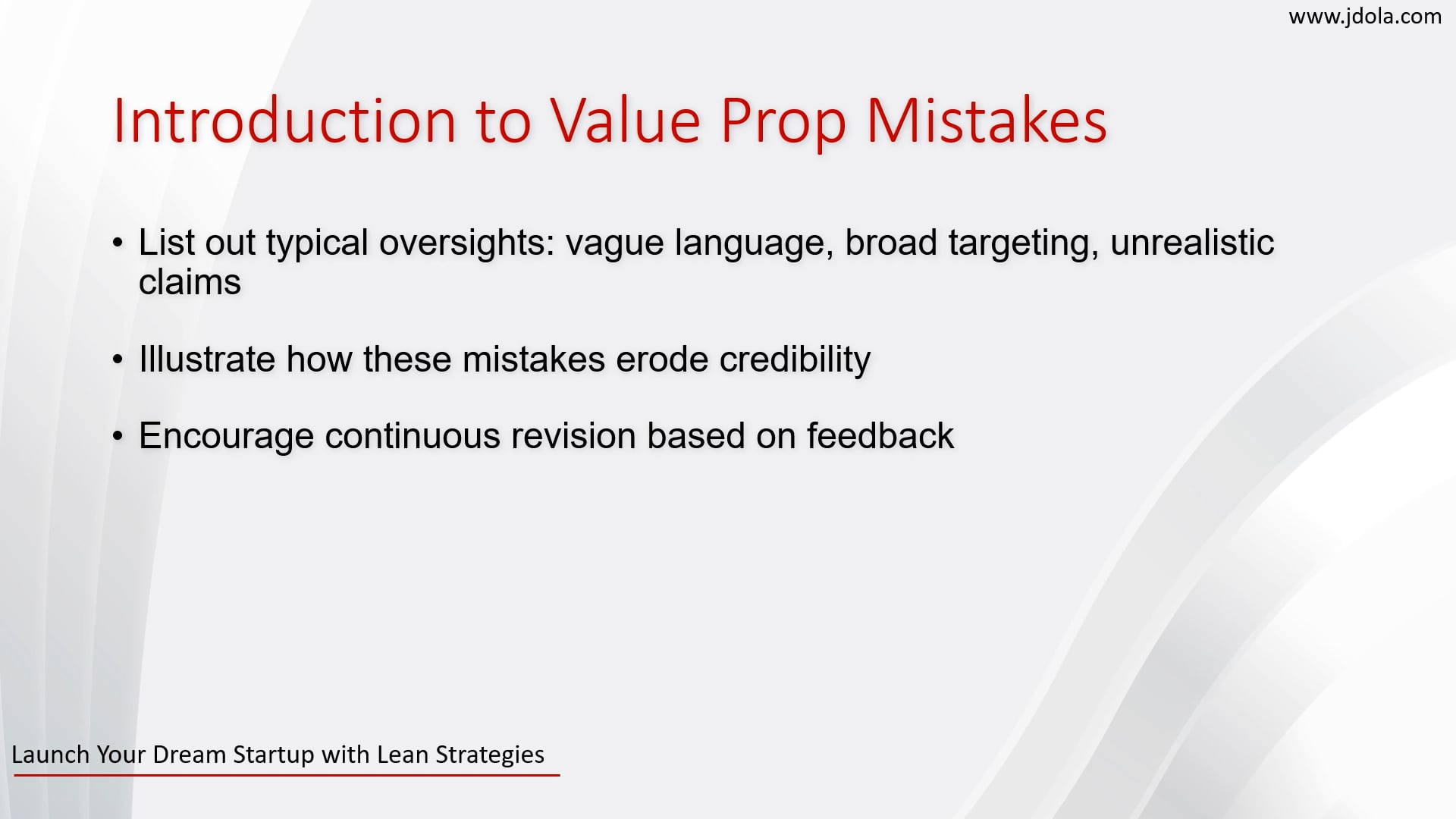 www.jdola.com

Introduction to Value Prop Mistakes

• List out typical oversights: vague language, broad targeting, unrealistic claims

• Illustrate how these mistakes erode credibility

• Encourage continuous revision based on feedback

Launch Your Dream Startup with Lean Strategies